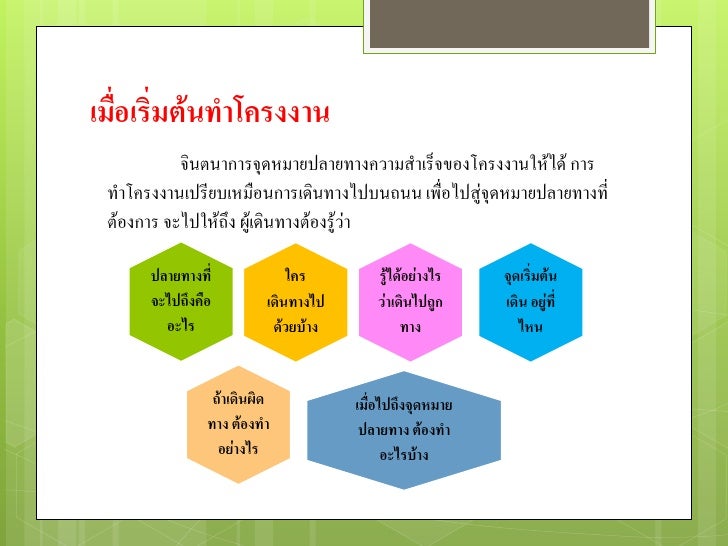 เมื่อเริ่มต้นทำโครงงาน

จินตนาการจุดหมายปลายทางความสำเร็จของโครงงานให้ได้ การทำโครงงานเปรียบเหมือนการเดินทางไปบนถนน เพื่อไปสู่จุดหมายปลายทางที่ต้องการ จะไปให้ถึง ผู้เดินทางต้องรู้ว่า

ปลายทางที่จะไปถึงคืออะไร

ใครเดินทางไปด้วยบ้าง

รู้ได้อย่างไรว่าเดินไปถูกทาง

จุดเริ่มต้นเดิน อยู่ที่ไหน

ถ้าเดินผิดทาง ต้องทำอย่างไร

เมื่อไปถึงจุดหมายปลายทาง ต้องทำอะไรบ้าง